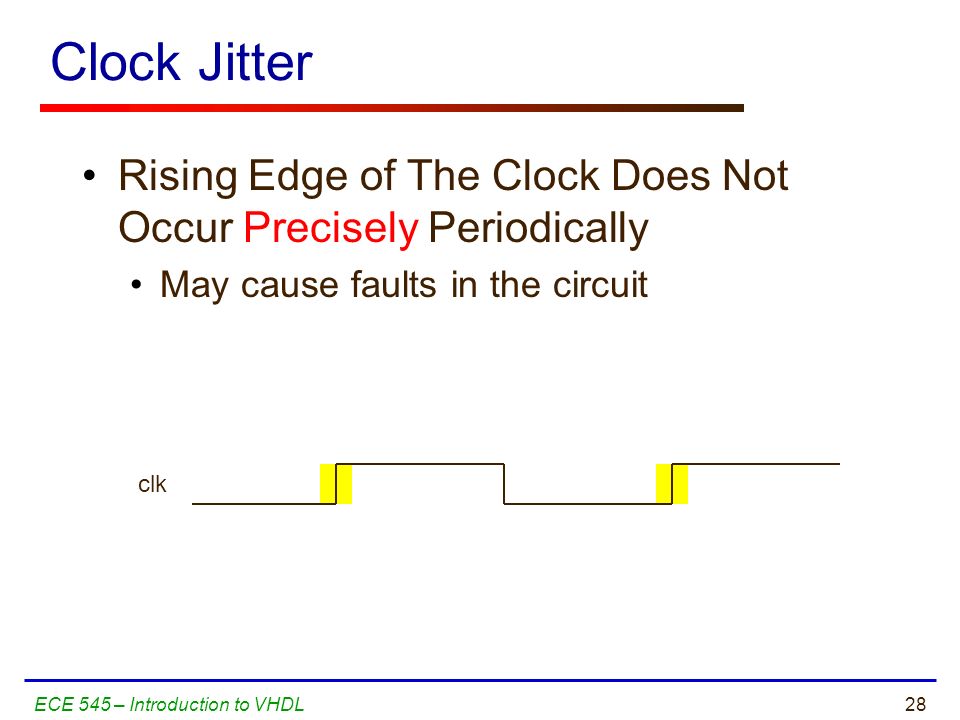 Clock Jitter

• Rising Edge of The Clock Does Not Occur Precisely Periodically

• May cause faults in the circuit

clk

ECE 545 – Introduction to VHDL

28